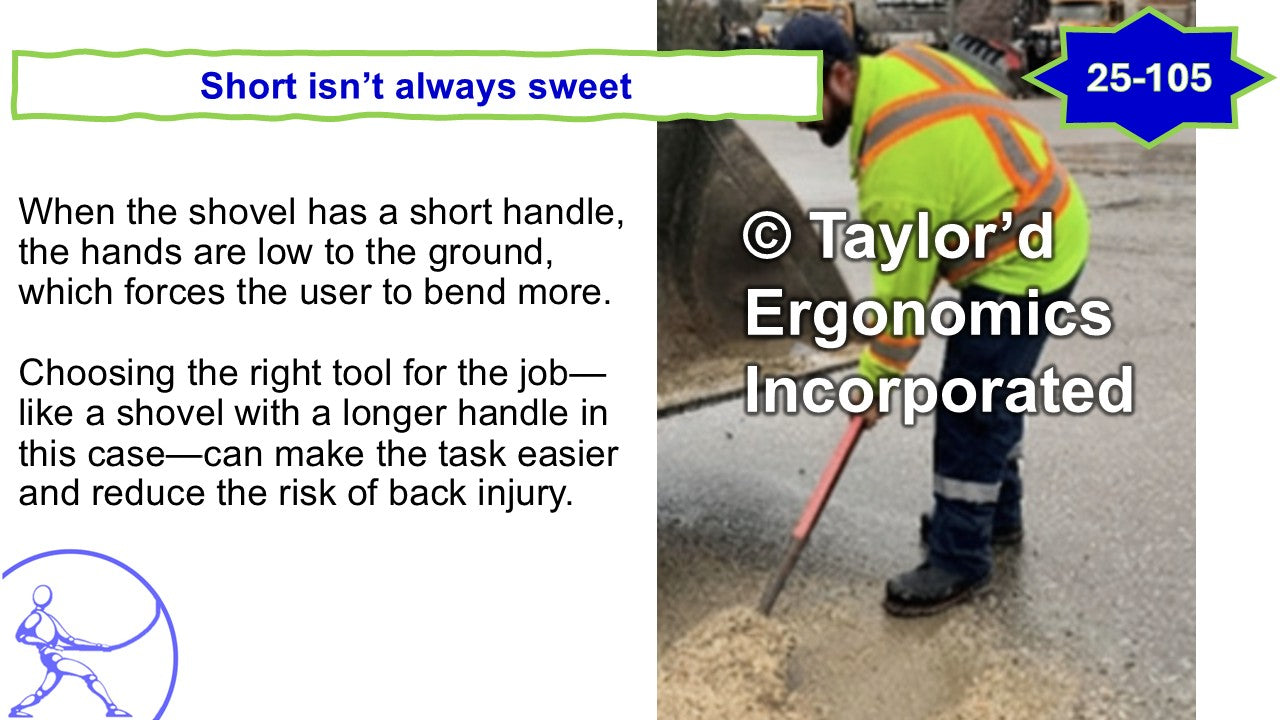 Short isn't always sweet

25-105

When the shovel has a short handle, the hands are low to the ground, which forces the user to bend more.

Choosing the right tool for the job—like a shovel with a longer handle in this case—can make the task easier and reduce the risk of back injury.

© Taylor'd Ergonomics Incorporated